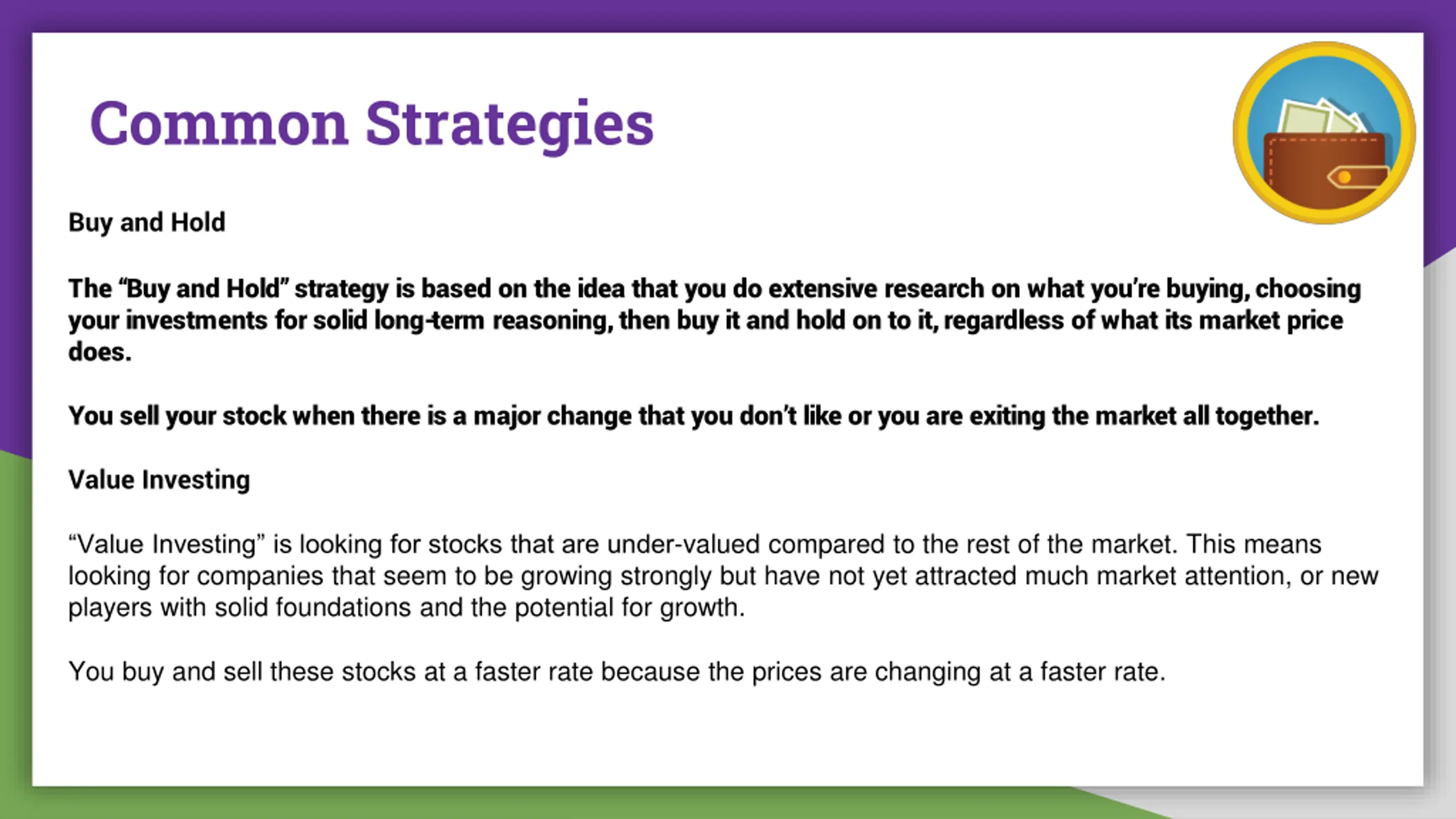 Common Strategies

Buy and Hold

The “Buy and Hold” strategy is based on the idea that you do extensive research on what you’re buying, choosing your investments for solid long-term reasoning, then buy it and hold on to it, regardless of what its market price does.

You sell your stock when there is a major change that you don’t like or you are exiting the market all together.

Value Investing

“Value Investing” is looking for stocks that are under-valued compared to the rest of the market. This means looking for companies that seem to be growing strongly but have not yet attracted much market attention, or new players with solid foundations and the potential for growth.

You buy and sell these stocks at a faster rate because the prices are changing at a faster rate.